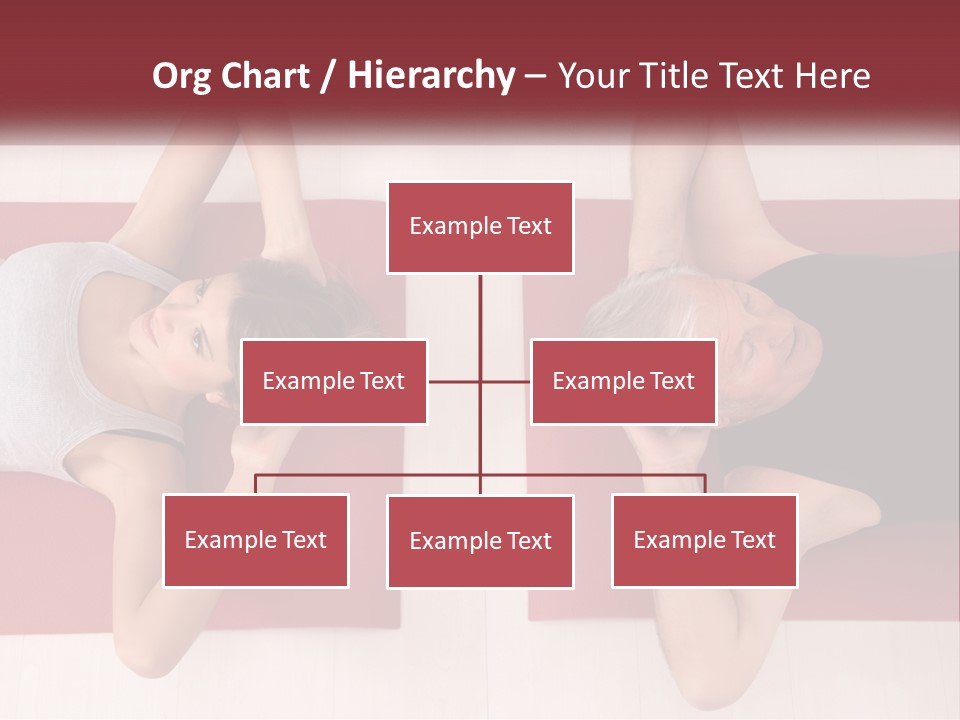 Org Chart / Hierarchy – Your Title Text Here

Example Text

Example Text

Example Text

Example Text

Example Text

Example Text